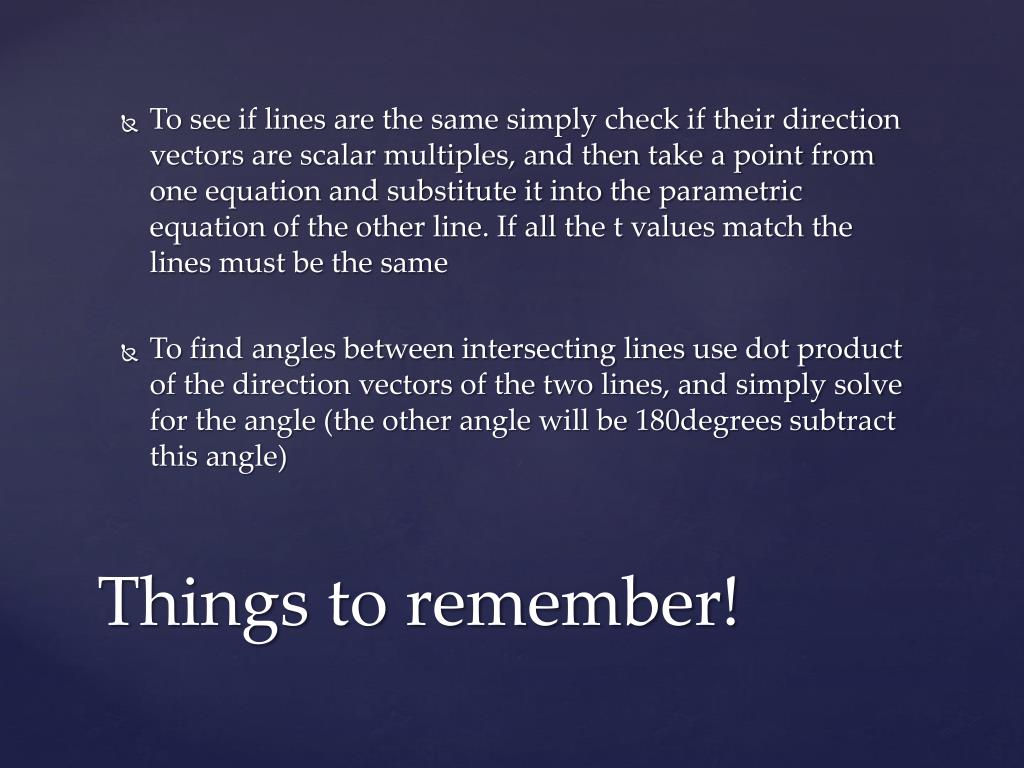 To see if lines are the same simply check if their direction vectors are scalar multiples, and then take a point from one equation and substitute it into the parametric equation of the other line. If all the t values match the lines must be the same

To find angles between intersecting lines use dot product of the direction vectors of the two lines, and simply solve for the angle (the other angle will be 180degrees subtract this angle)

Things to remember!